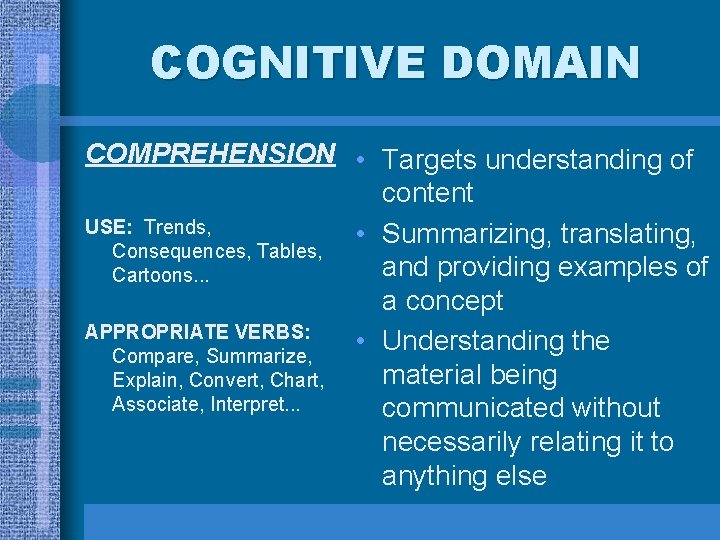 COGNITIVE DOMAIN

COMPREHENSION

USE: Trends, Consequences, Tables, Cartoons...

APPROPRIATE VERBS: Compare, Summarize, Explain, Convert, Chart, Associate, Interpret...

• Targets understanding of content
• Summarizing, translating, and providing examples of a concept
• Understanding the material being communicated without necessarily relating it to anything else